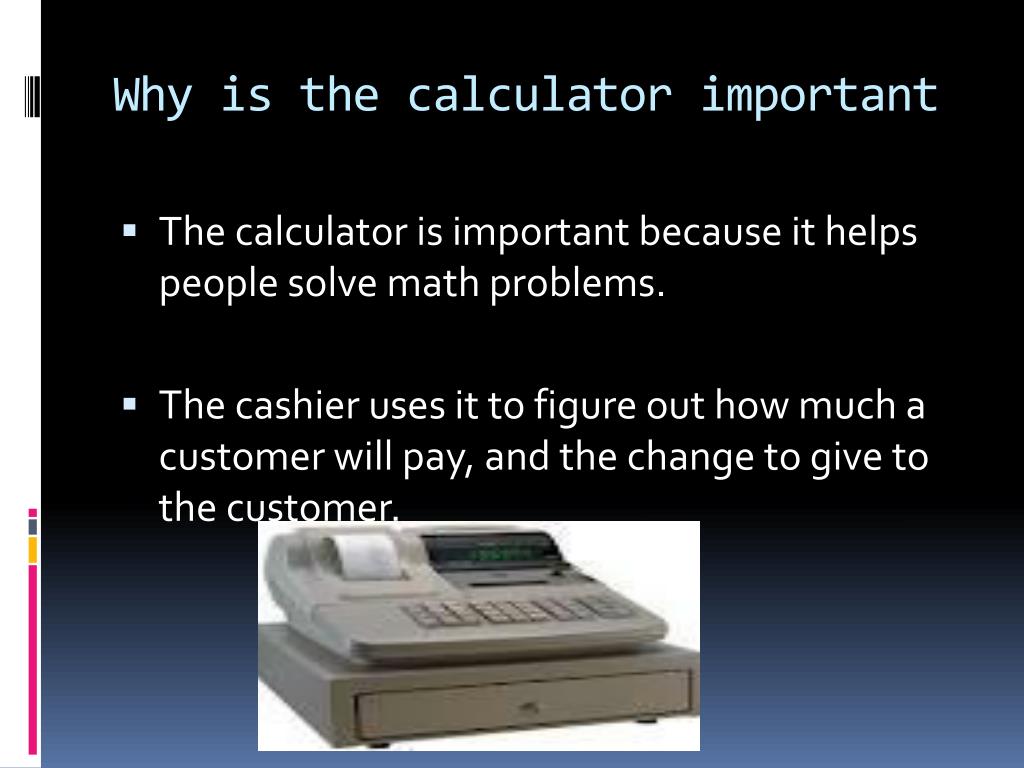 Why is the calculator important

▪ The calculator is important because it helps people solve math problems.

▪ The cashier uses it to figure out how much a customer will pay, and the change to give to the customer.